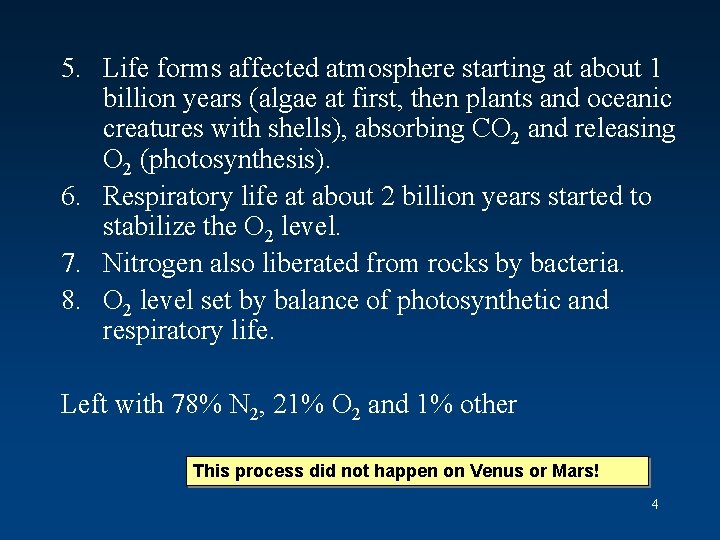 5. Life forms affected atmosphere starting at about 1 billion years (algae at first, then plants and oceanic creatures with shells), absorbing $CO_2$ and releasing $O_2$ (photosynthesis).
6. Respiratory life at about 2 billion years started to stabilize the $O_2$ level.
7. Nitrogen also liberated from rocks by bacteria.
8. $O_2$ level set by balance of photosynthetic and respiratory life.

Left with 78% $N_2$, 21% $O_2$ and 1% other

This process did not happen on Venus or Mars!

4